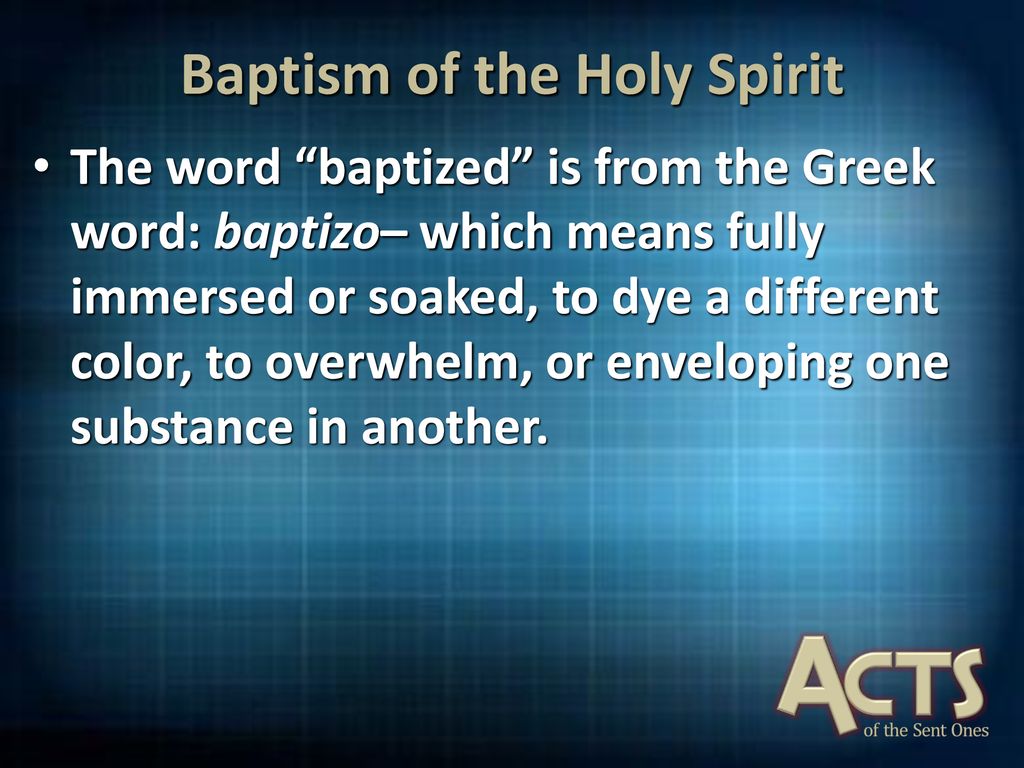 Baptism of the Holy Spirit

• The word “baptized” is from the Greek word: baptizo– which means fully immersed or soaked, to dye a different color, to overwhelm, or enveloping one substance in another.

ACTS
of the Sent Ones